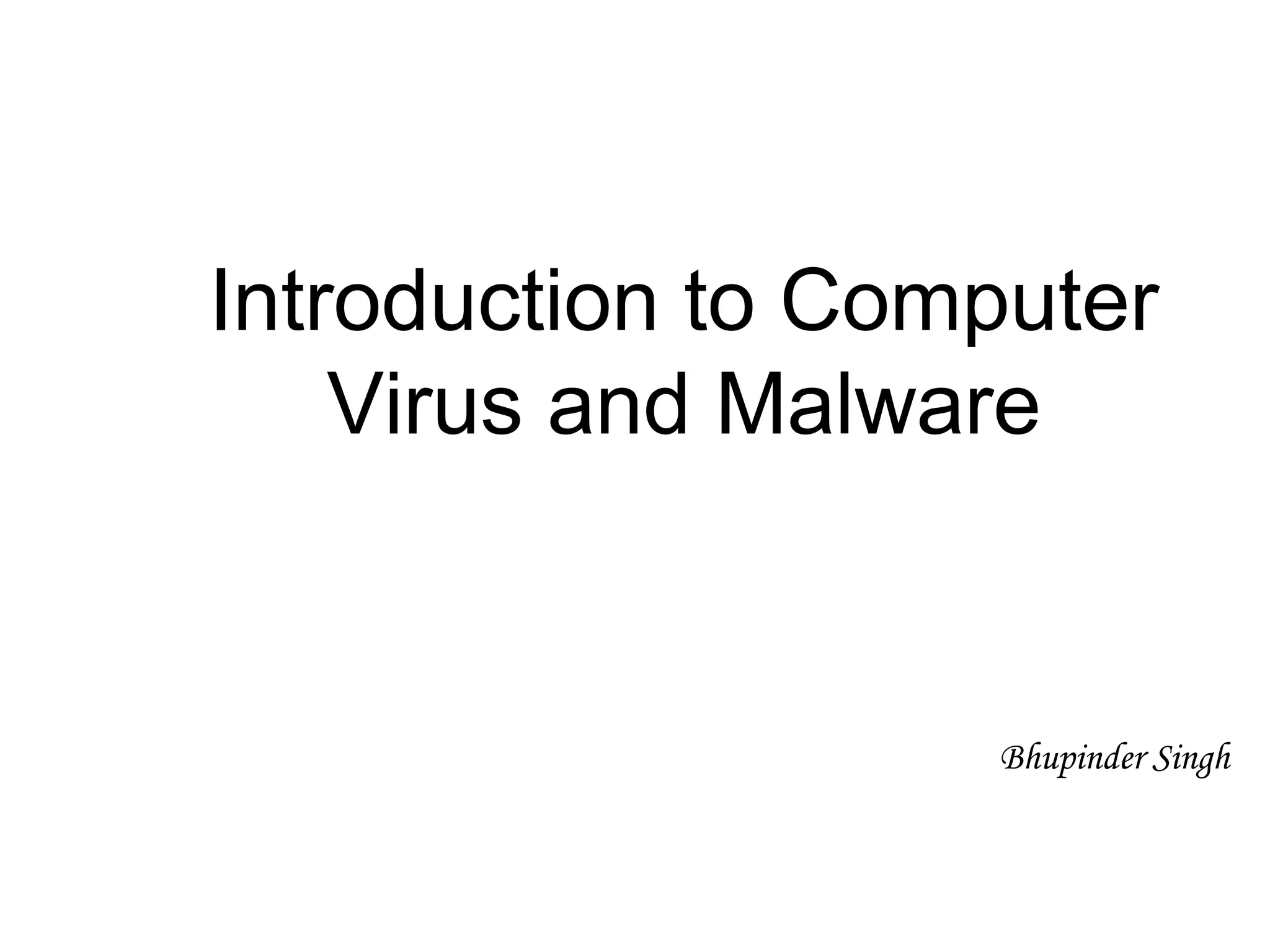 Introduction to Computer Virus and Malware

Bhupinder Singh